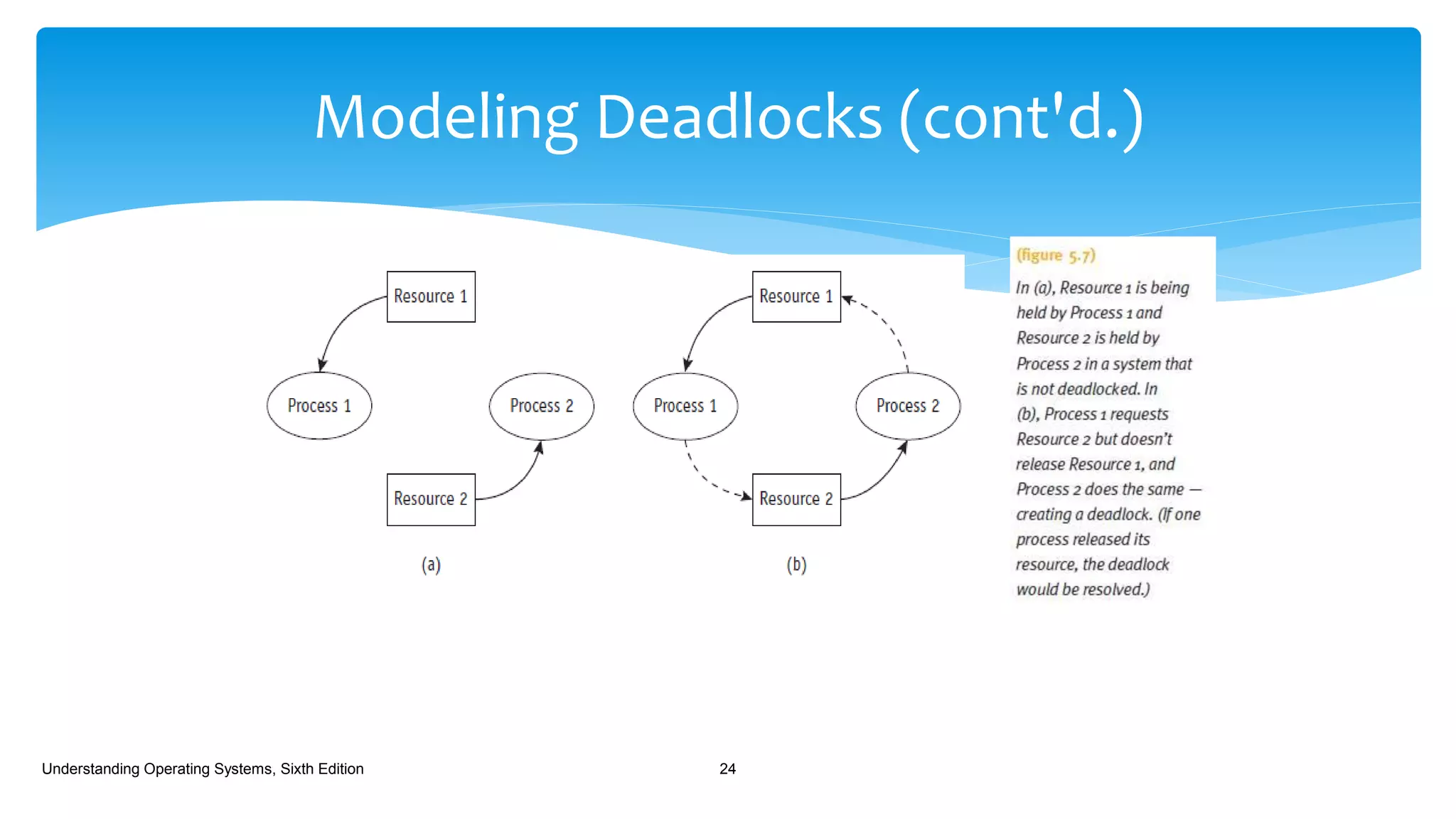 Modeling Deadlocks (cont'd.)

Resource 1

Process 1

Process 2

Resource 2

(a)

Resource 1

Process 1

Process 2

Resource 2

(b)

(figure 5.7)

In (a), Resource 1 is being held by Process 1 and Resource 2 is held by Process 2 in a system that is not deadlocked. In (b), Process 1 requests Resource 2 but doesn't release Resource 1, and Process 2 does the same — creating a deadlock. (If one process released its resource, the deadlock would be resolved.)

Understanding Operating Systems, Sixth Edition

24